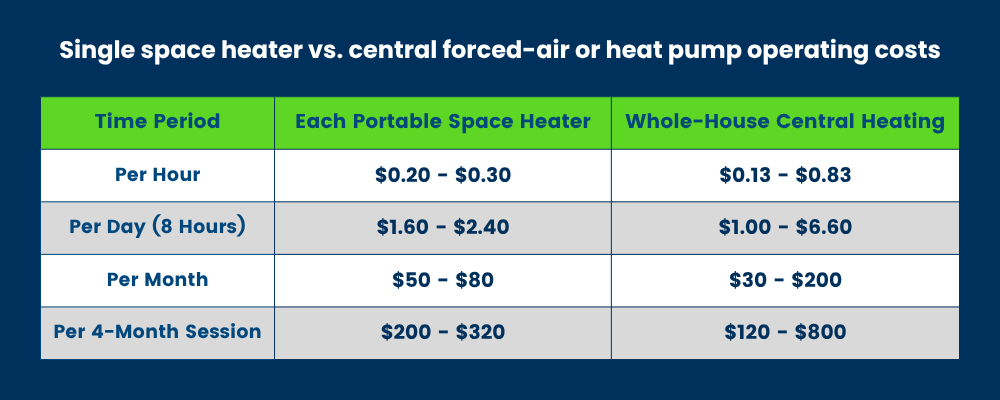 Single space heater vs. central forced-air or heat pump operating costs

| Time Period | Each Portable Space Heater | Whole-House Central Heating |
|---|---|---|
| Per Hour | \$0.20 - \$0.30 | \$0.13 - \$0.83 |
| Per Day (8 Hours) | \$1.60 - \$2.40 | \$1.00 - \$6.60 |
| Per Month | \$50 - \$80 | \$30 - \$200 |
| Per 4-Month Session | \$200 - \$320 | \$120 - \$800 |